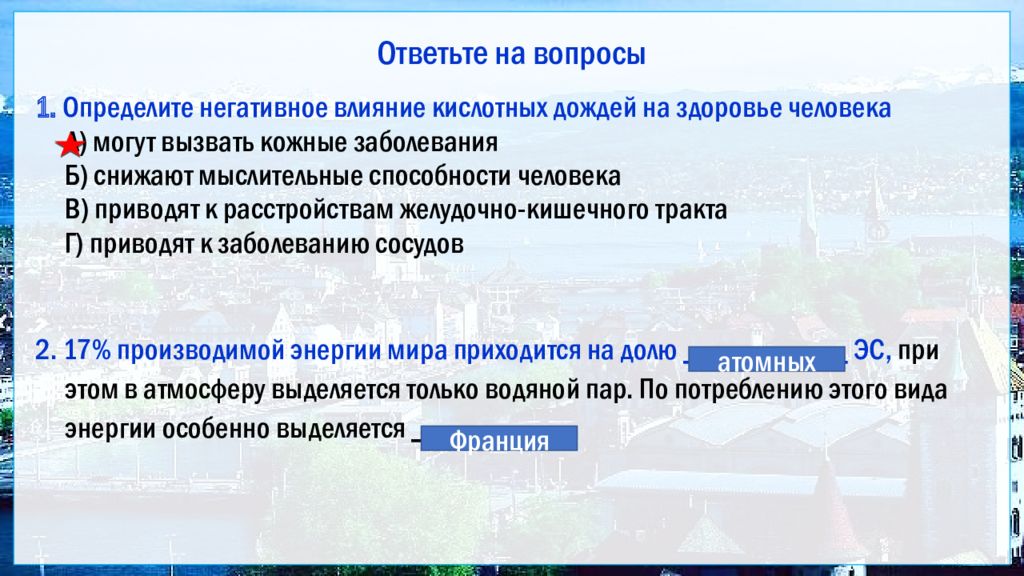 Ответьте на вопросы

1. Определите негативное влияние кислотных дождей на здоровье человека
А) могут вызвать кожные заболевания
Б) снижают мыслительные способности человека
В) приводят к расстройствам желудочно-кишечного тракта
Г) приводят к заболеванию сосудов

2. 17% производимой энергии мира приходится на долю атомных ЭС, при этом в атмосферу выделяется только водяной пар. По потреблению этого вида энергии особенно выделяется Франция